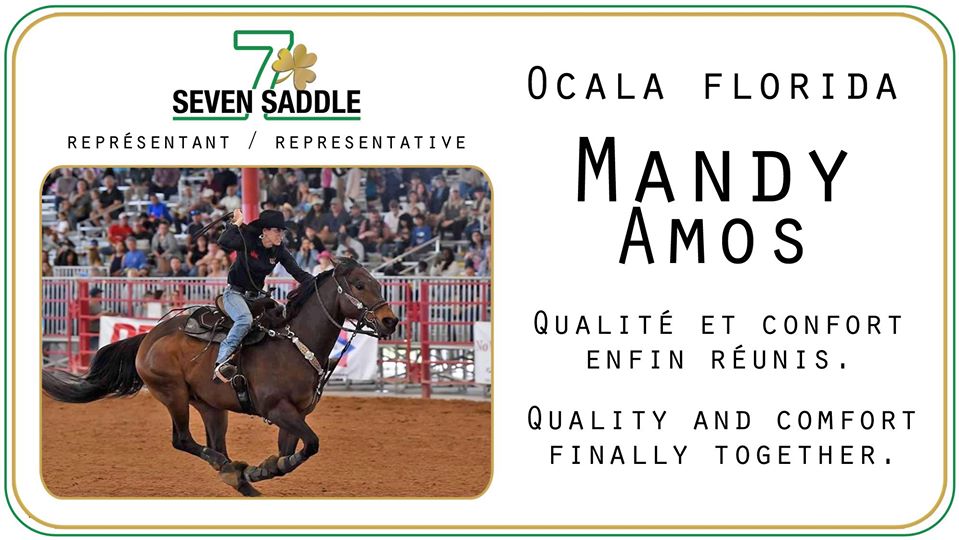 7
SEVEN SADDLE
REPRÉSENTANT / REPRESENTATIVE

OCALA FLORIDA

MANDY AMOS

QUALITÉ ET CONFORT ENFIN RÉUNIS.

QUALITY AND COMFORT FINALLY TOGETHER.